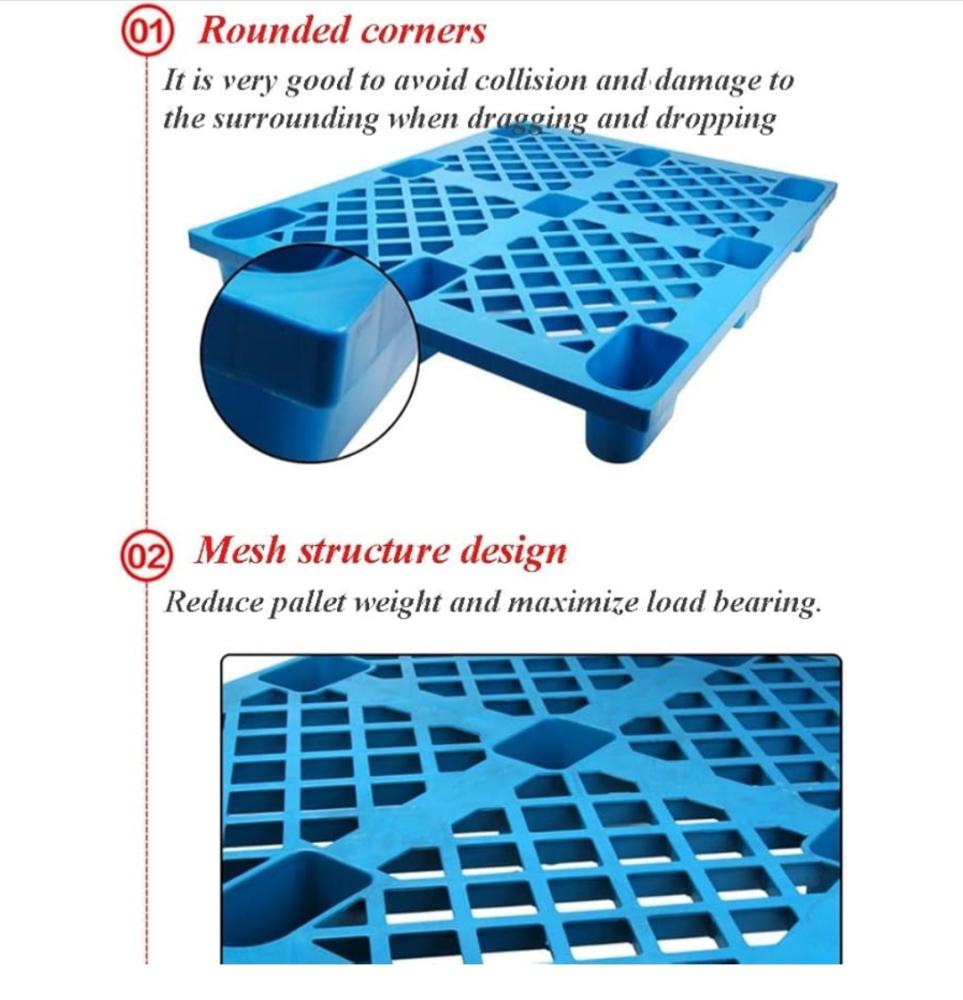 01 Rounded corners

It is very good to avoid collision and damage to the surrounding when dragging and dropping

02 Mesh structure design

Reduce pallet weight and maximize load bearing.